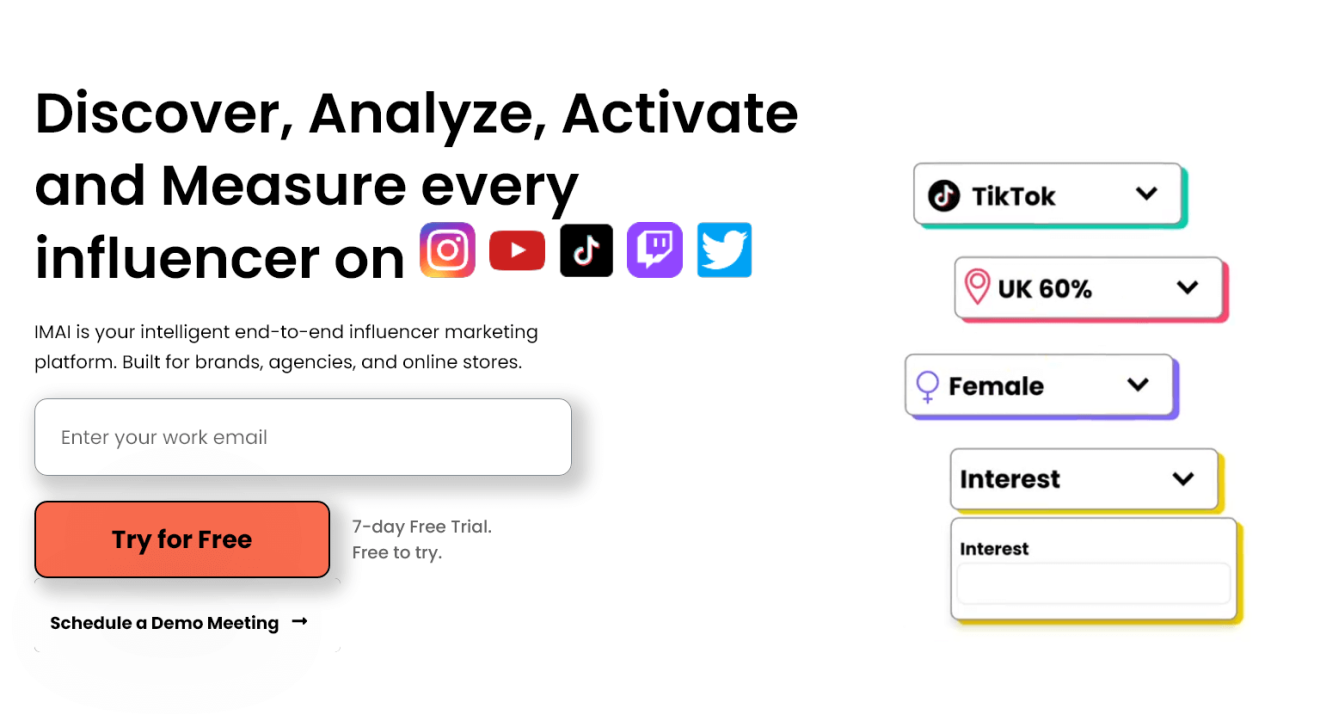 Discover, Analyze, Activate and Measure every influencer on

IMAI is your intelligent end-to-end influencer marketing platform. Built for brands, agencies, and online stores.

Enter your work email

Try for Free

7-day Free Trial.
Free to try.

Schedule a Demo Meeting →

TikTok

UK 60%

Female

Interest

Interest